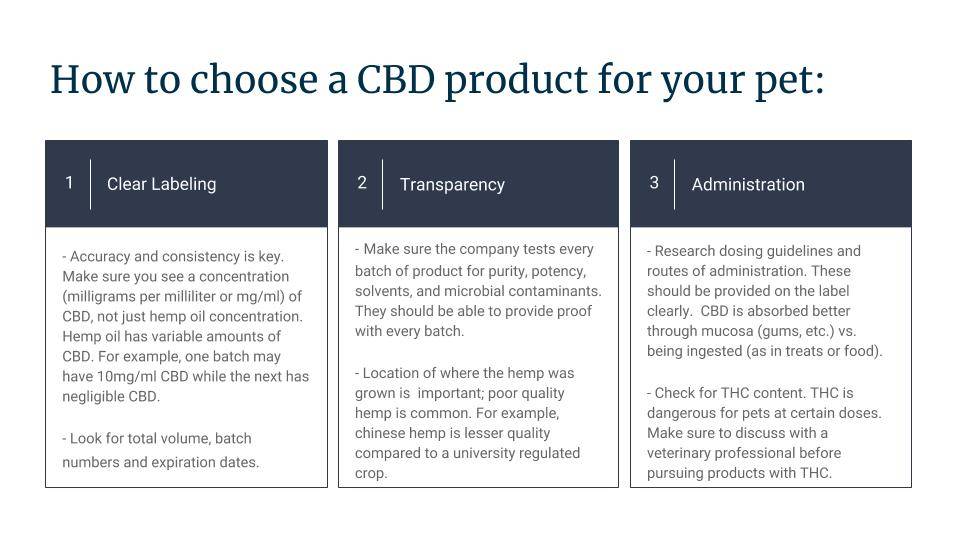 How to choose a CBD product for your pet:

1 Clear Labeling

- Accuracy and consistency is key. Make sure you see a concentration (milligrams per milliliter or mg/ml) of CBD, not just hemp oil concentration. Hemp oil has variable amounts of CBD. For example, one batch may have 10mg/ml CBD while the next has negligible CBD.

- Look for total volume, batch numbers and expiration dates.

2 Transparency

- Make sure the company tests every batch of product for purity, potency, solvents, and microbial contaminants. They should be able to provide proof with every batch.

- Location of where the hemp was grown is important; poor quality hemp is common. For example, chinese hemp is lesser quality compared to a university regulated crop.

3 Administration

- Research dosing guidelines and routes of administration. These should be provided on the label clearly. CBD is absorbed better through mucosa (gums, etc.) vs. being ingested (as in treats or food).

- Check for THC content. THC is dangerous for pets at certain doses. Make sure to discuss with a veterinary professional before pursuing products with THC.